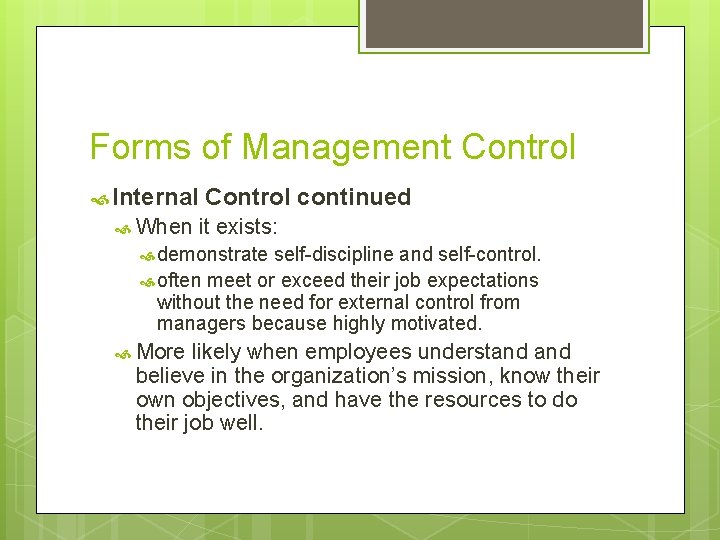 Forms of Management Control

Internal Control continued

When it exists:

demonstrate self-discipline and self-control.

often meet or exceed their job expectations without the need for external control from managers because highly motivated.

More likely when employees understand and believe in the organization's mission, know their own objectives, and have the resources to do their job well.